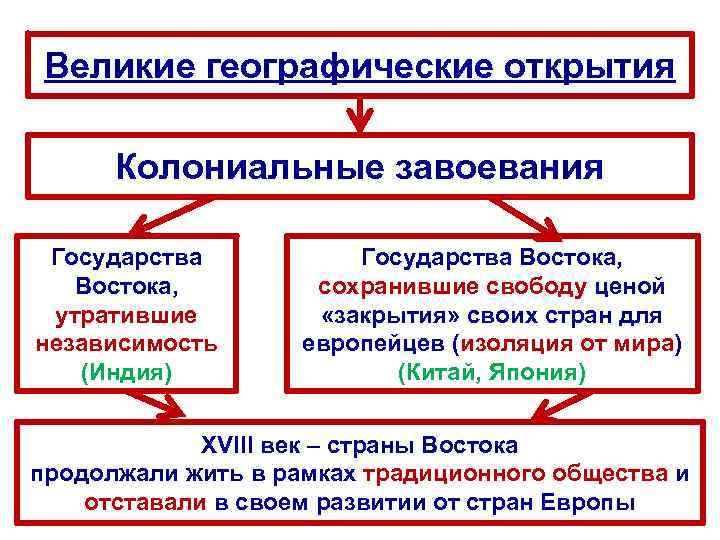 Великие географические открытия

Колониальные завоевания

Государства Востока, утратившие независимость (Индия)

Государства Востока, сохранившие свободу ценой «закрытия» своих стран для европейцев (изоляция от мира) (Китай, Япония)

XVIII век – страны Востока продолжали жить в рамках традиционного общества и отставали в своем развитии от стран Европы